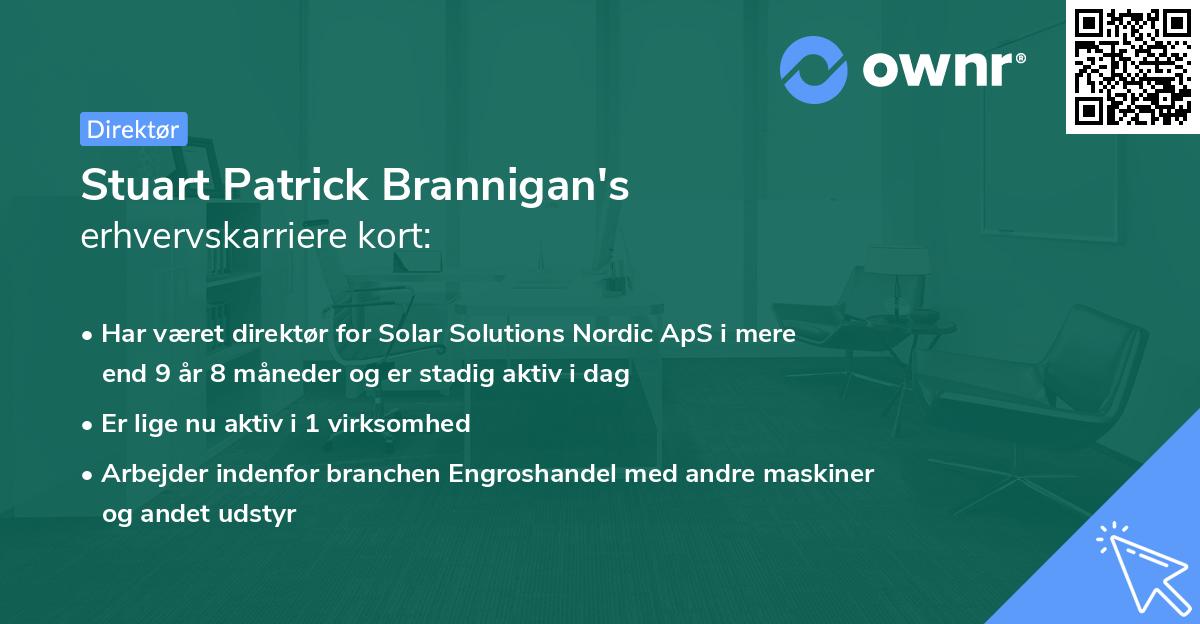 ownr®

Direktør

Stuart Patrick Brannigan's
erhvervskarriere kort:

• Har været direktør for Solar Solutions Nordic ApS i mere end 9 år 8 måneder og er stadig aktiv i dag

• Er lige nu aktiv i 1 virksomhed

• Arbejder indenfor branchen Engroshandel med andre maskiner og andet udstyr